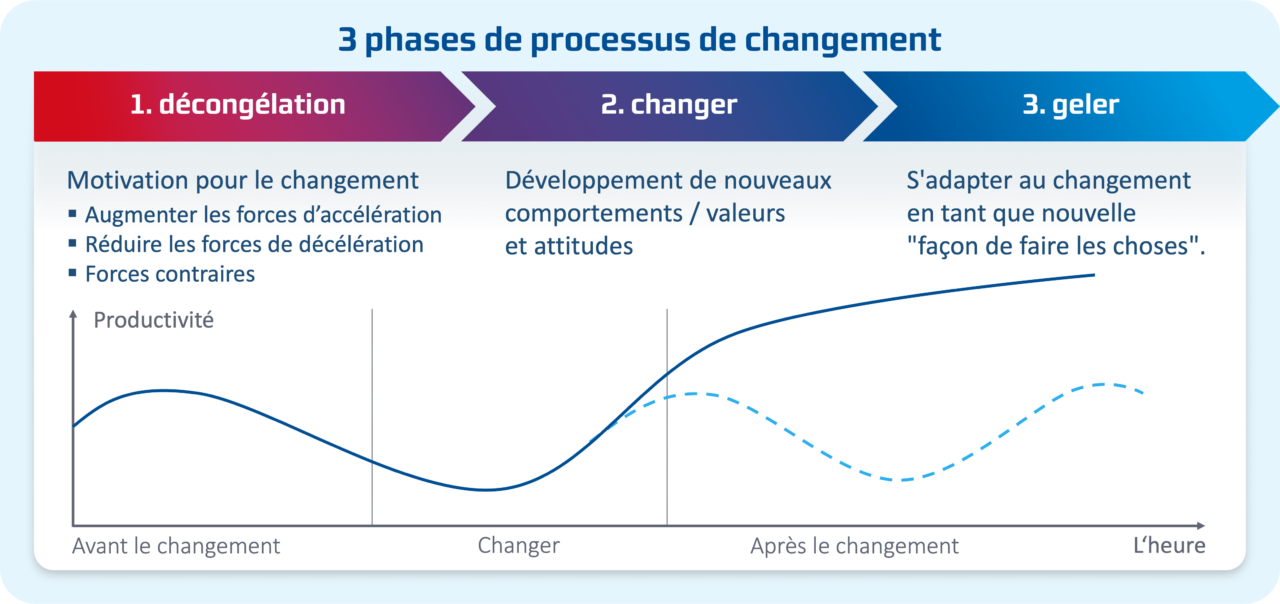 3 phases de processus de changement

1. décongélation

2. changer

3. geler

Motivation pour le changement
▪ Augmenter les forces d'accélération
▪ Réduire les forces de décélération
▪ Forces contraires

Développement de nouveaux comportements / valeurs et attitudes

S'adapter au changement en tant que nouvelle "façon de faire les choses".

Productivité

Avant le changement

Changer

Après le changement

L'heure